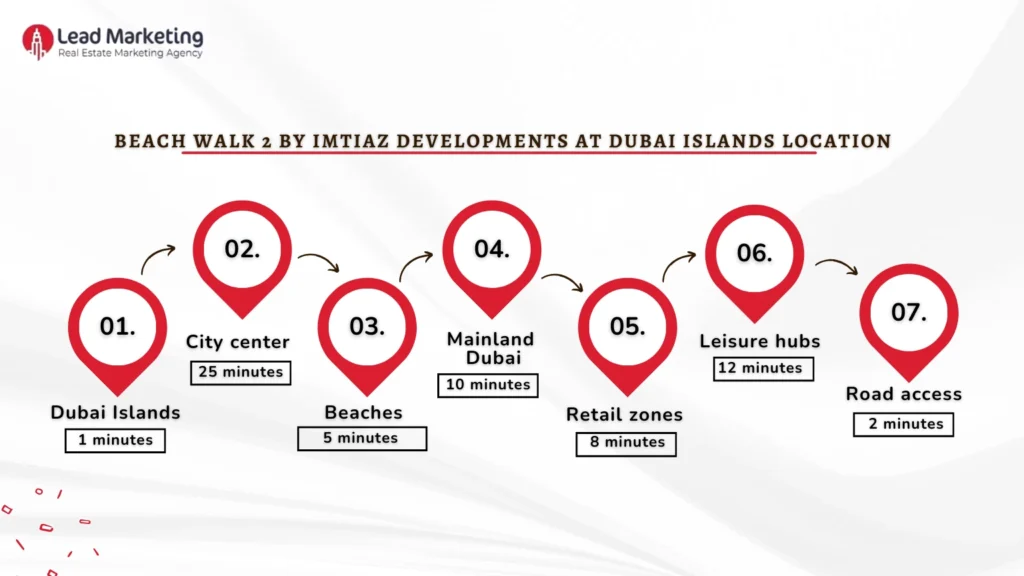 Lead Marketing
Real Estate Marketing Agency

BEACH WALK 2 BY IMTIAZ DEVELOPMENTS AT DUBAI ISLANDS LOCATION

01.
Dubai Islands
1 minutes

02.
City center
25 minutes

03.
Beaches
5 minutes

04.
Mainland Dubai
10 minutes

05.
Retail zones
8 minutes

06.
Leisure hubs
12 minutes

07.
Road access
2 minutes